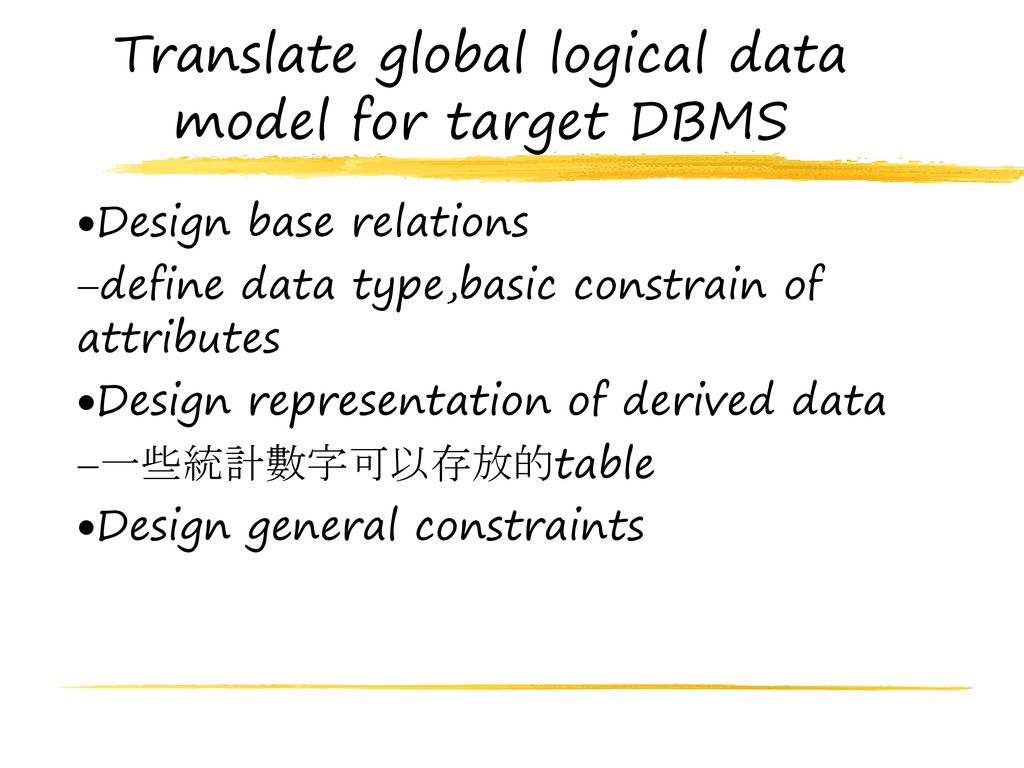 Translate global logical data model for target DBMS

•Design base relations

–define data type,basic constrain of attributes

•Design representation of derived data

–一些統計數字可以存放的table

•Design general constraints